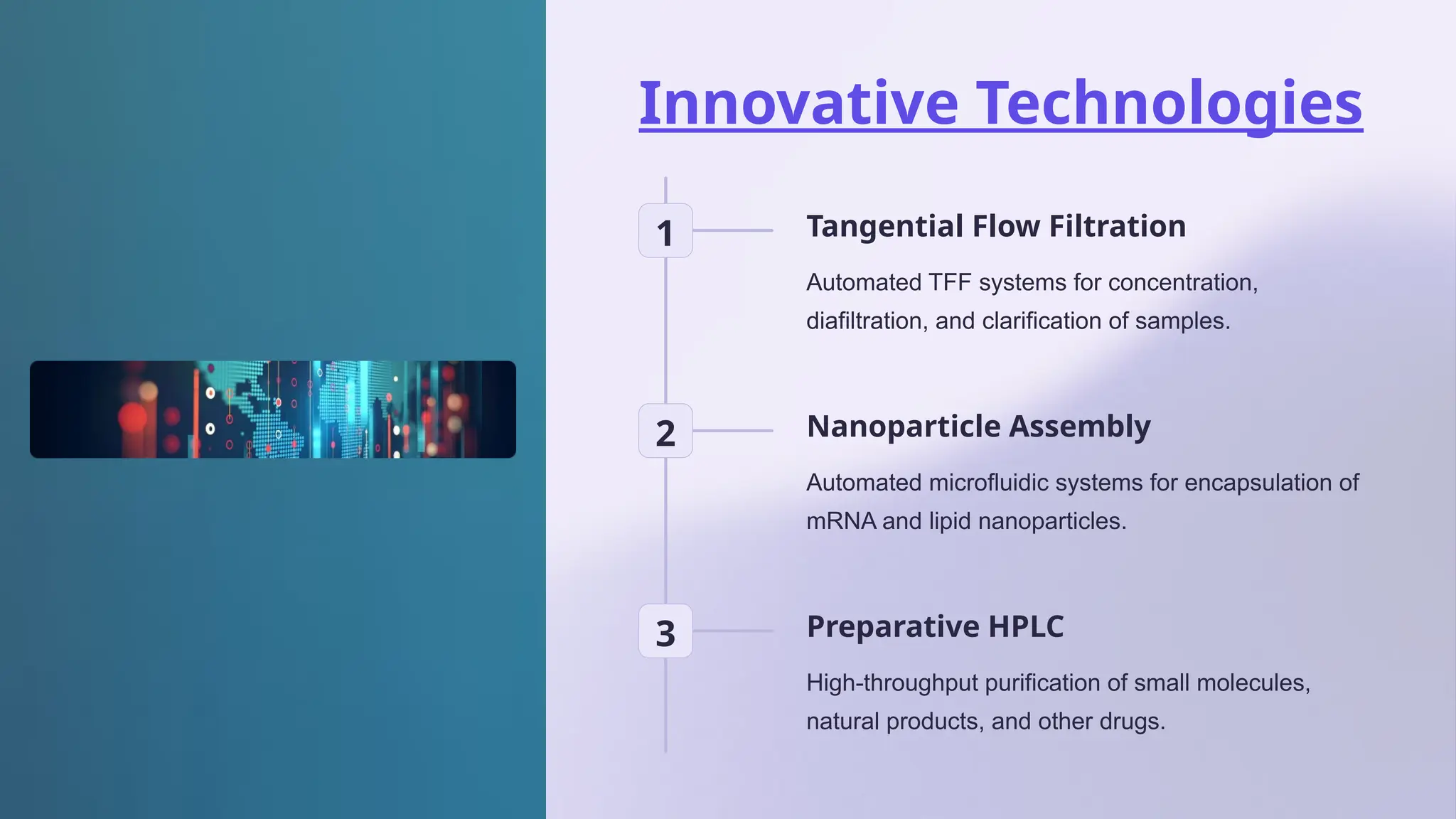 Innovative Technologies

1

Tangential Flow Filtration

Automated TFF systems for concentration, diafiltration, and clarification of samples.

2

Nanoparticle Assembly

Automated microfluidic systems for encapsulation of mRNA and lipid nanoparticles.

3

Preparative HPLC

High-throughput purification of small molecules, natural products, and other drugs.